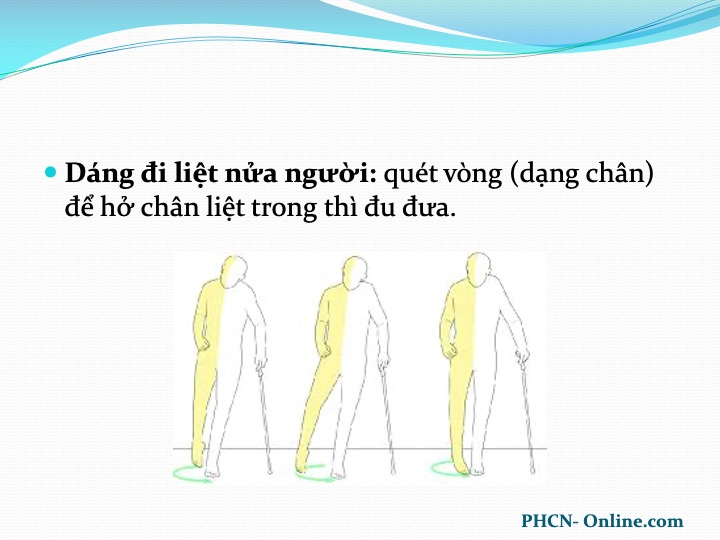 Dáng đi liệt nửa người: quét vòng (dạng chân) để hở chân liệt trong thì đu đưa.

PHCN- Online.com